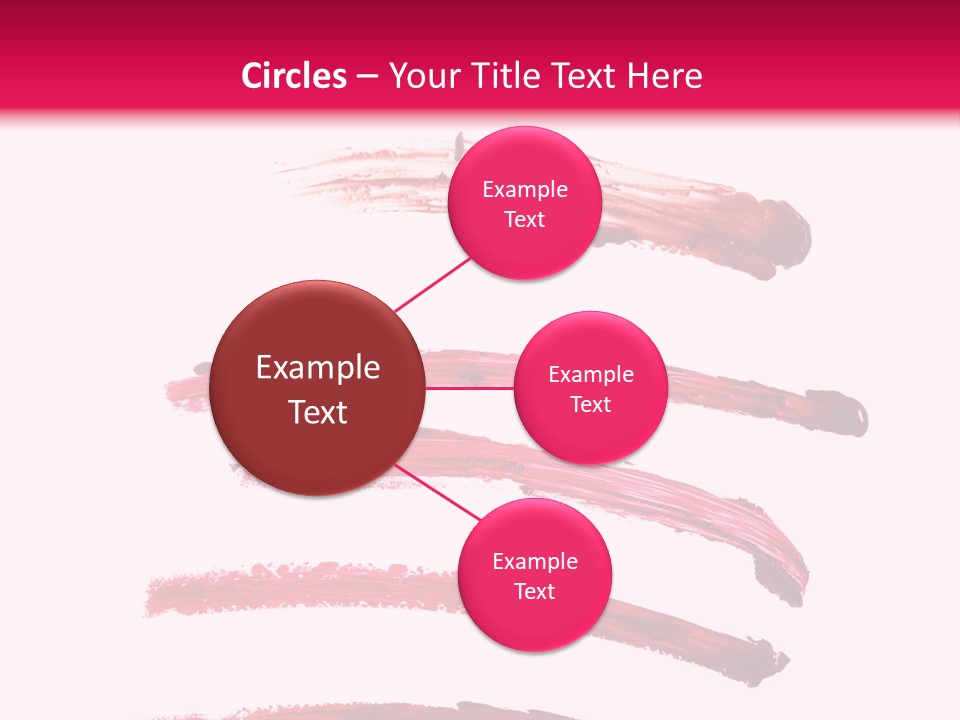 Circles – Your Title Text Here

Example Text

Example Text

Example Text

Example Text